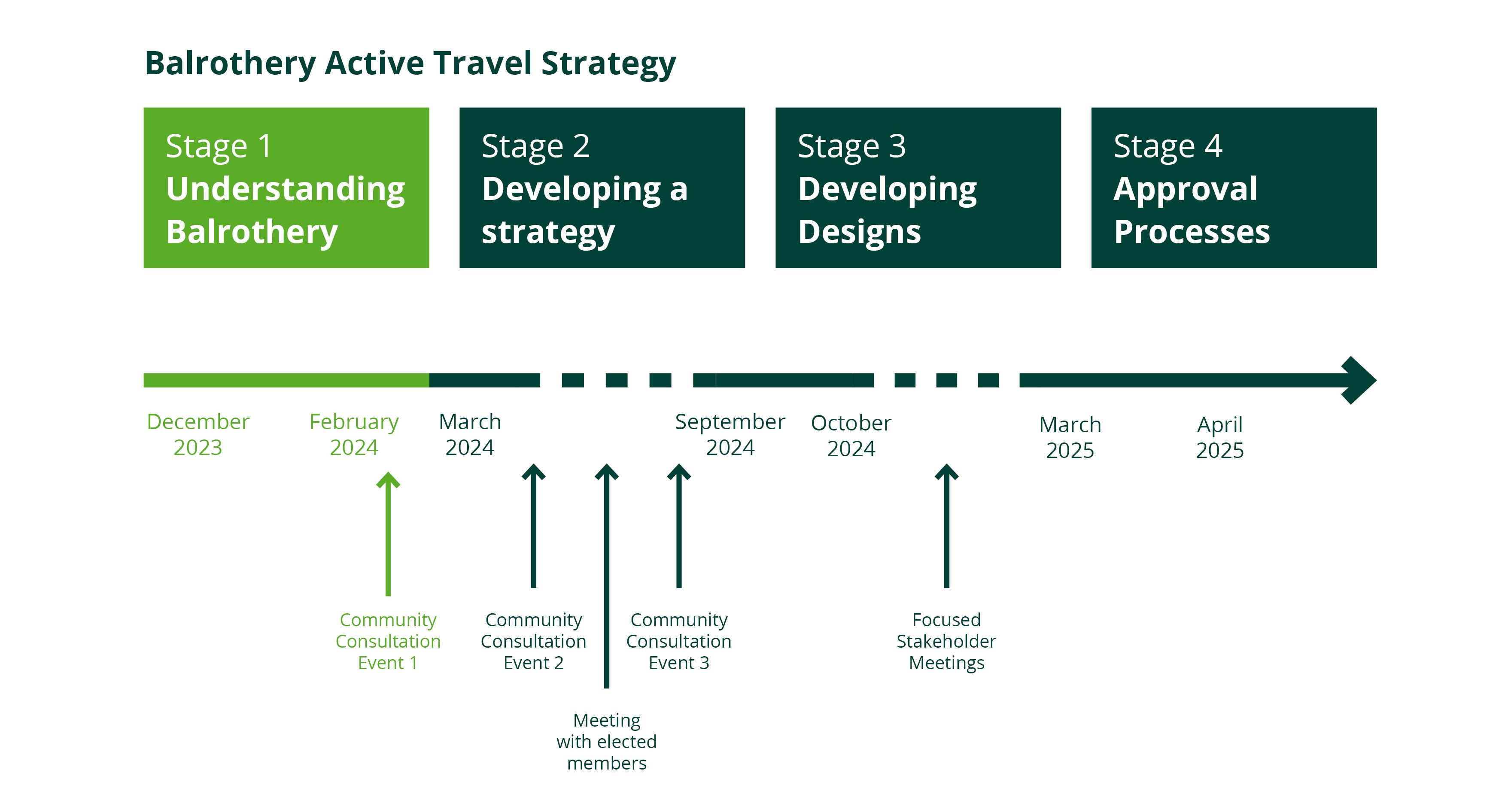 Balrothery Active Travel Strategy

Stage 1
Understanding Balrothery

Stage 2
Developing a strategy

Stage 3
Developing Designs

Stage 4
Approval Processes

December 2023

February 2024

March 2024

September 2024

October 2024

March 2025

April 2025

Community Consultation Event 1

Community Consultation Event 2

Meeting with elected members

Community Consultation Event 3

Focused Stakeholder Meetings